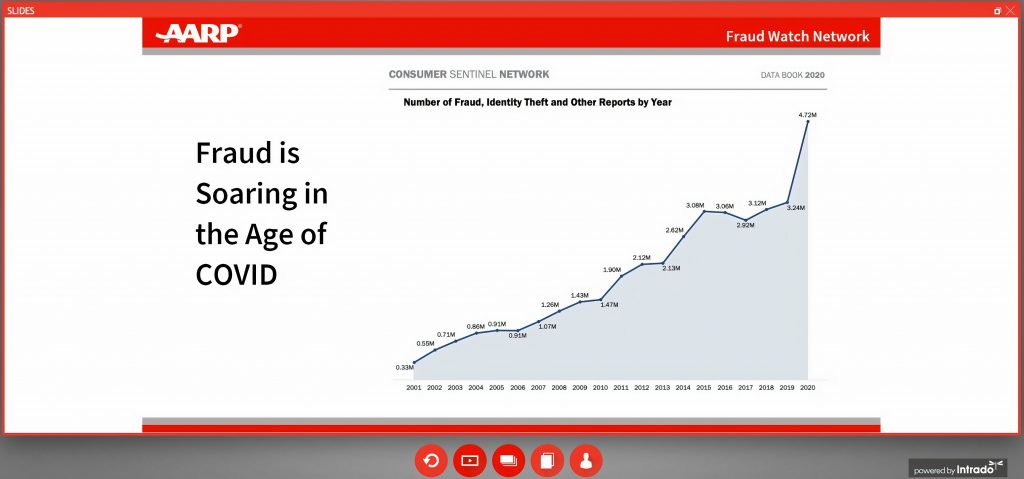 SLIDES

AARP

Fraud Watch Network

Fraud is Soaring in the Age of COVID

CONSUMER SENTINEL NETWORK

DATA BOOK 2020

Number of Fraud, Identity Theft and Other Reports by Year

0.33M
0.55M
0.71M
0.86M
0.91M
0.91M
1.07M
1.26M
1.43M
1.47M
1.90M
2.12M
2.13M
2.62M
3.08M
3.06M
2.92M
3.12M
3.24M
4.72M

2001 2002 2003 2004 2005 2006 2007 2008 2009 2010 2011 2012 2013 2014 2015 2016 2017 2018 2019 2020

powered by Intrado